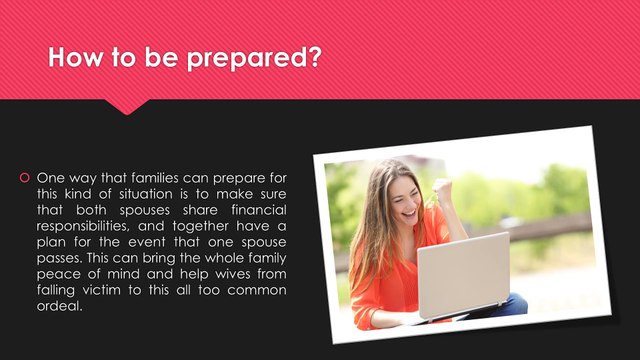 How to be prepared?

One way that families can prepare for this kind of situation is to make sure that both spouses share financial responsibilities, and together have a plan for the event that one spouse passes. This can bring the whole family peace of mind and help wives from falling victim to this all too common ordeal.